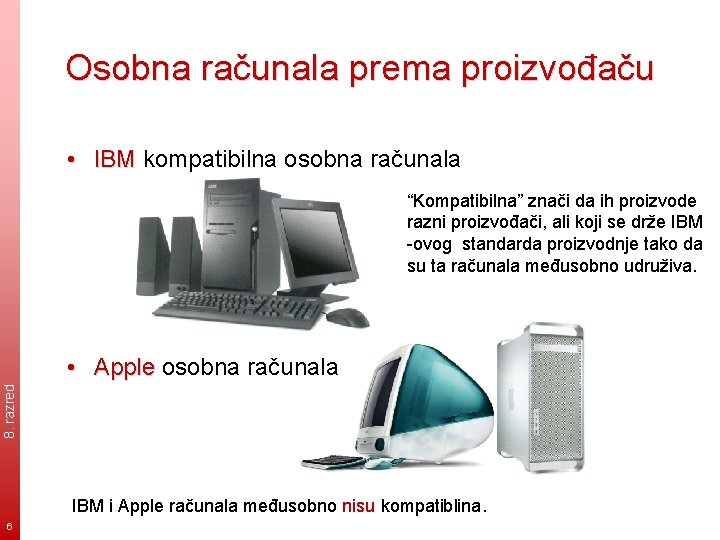 Osobna računala prema proizvođaču

• IBM kompatibilna osobna računala

"Kompatibilna" znači da ih proizvode razni proizvođači, ali koji se drže IBM -ovog standarda proizvodnje tako da su ta računala međusobno udruživa.

• Apple osobna računala

IBM i Apple računala međusobno nisu kompatiblina.

8. razred

6